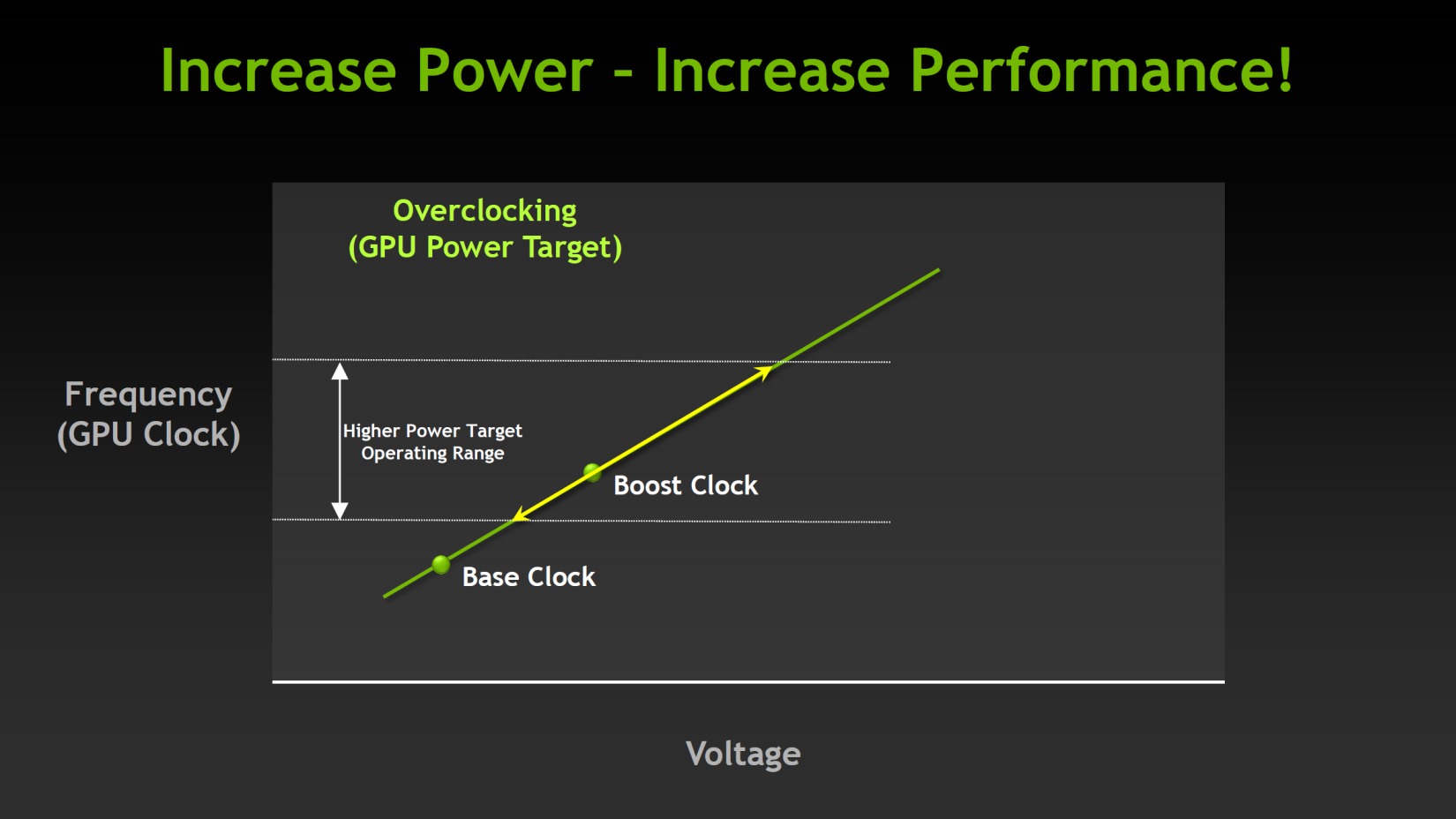 Increase Power - Increase Performance!

Overclocking
(GPU Power Target)

Frequency
(GPU Clock)

Higher Power Target
Operating Range

Boost Clock

Base Clock

Voltage